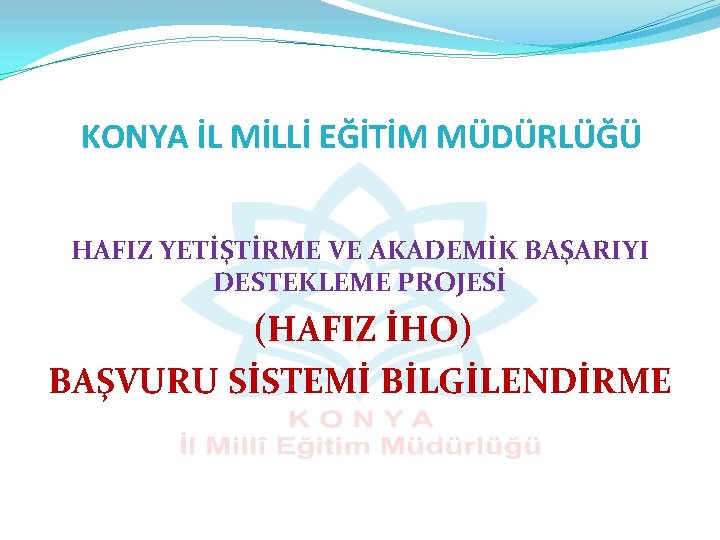 KONYA İL MİLLİ EĞİTİM MÜDÜRLÜĞÜ

HAFIZ YETİŞTİRME VE AKADEMİK BAŞARIYI DESTEKLEME PROJESİ

(HAFIZ İHO)

BAŞVURU SİSTEMİ BİLGİLENDİRME

KONYA
İl Millî Eğitim Müdürlüğü